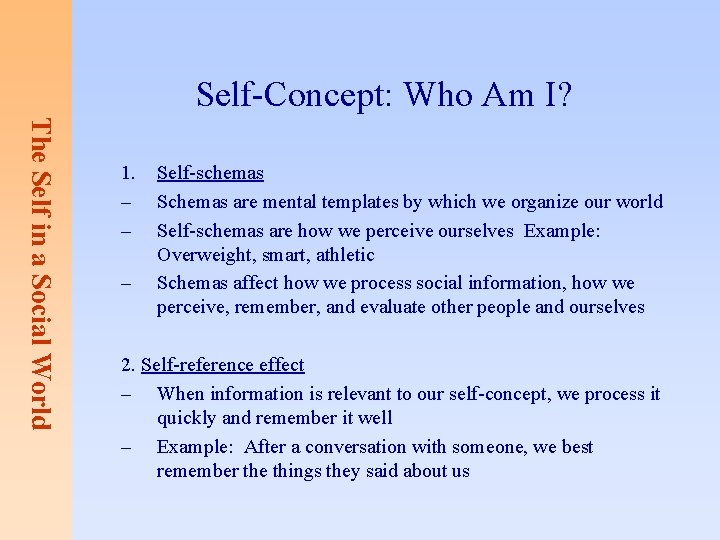 The Self in a Social World

Self-Concept: Who Am I?

1. Self-schemas
– Schemas are mental templates by which we organize our world
– Self-schemas are how we perceive ourselves Example: Overweight, smart, athletic
– Schemas affect how we process social information, how we perceive, remember, and evaluate other people and ourselves

2. Self-reference effect
– When information is relevant to our self-concept, we process it quickly and remember it well
– Example: After a conversation with someone, we best remember the things they said about us